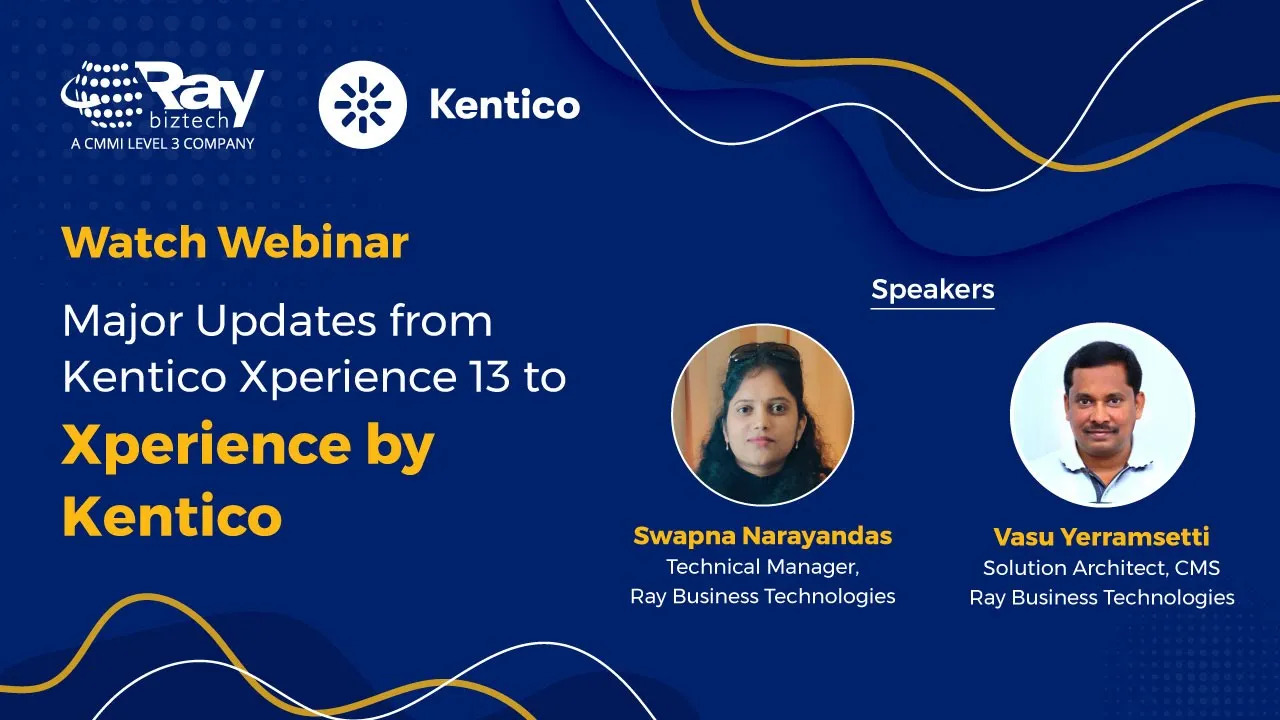 Ray biztech
A CMMI LEVEL 3 COMPANY

Kentico

Watch Webinar

Major Updates from Kentico Xperience 13 to

Xperience by Kentico

Speakers

Swapna Narayandas
Technical Manager,
Ray Business Technologies

Vasu Yerramsetti
Solution Architect, CMS
Ray Business Technologies